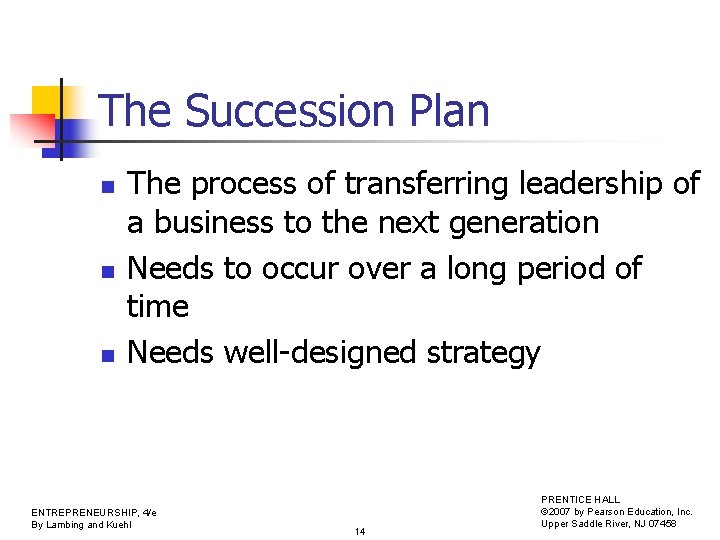 The Succession Plan

- The process of transferring leadership of a business to the next generation
- Needs to occur over a long period of time
- Needs well-designed strategy

ENTREPRENEURSHIP, 4/e
By Lambing and Kuehl

14

PRENTICE HALL
©2007 by Pearson Education, Inc.
Upper Saddle River, NJ 07458